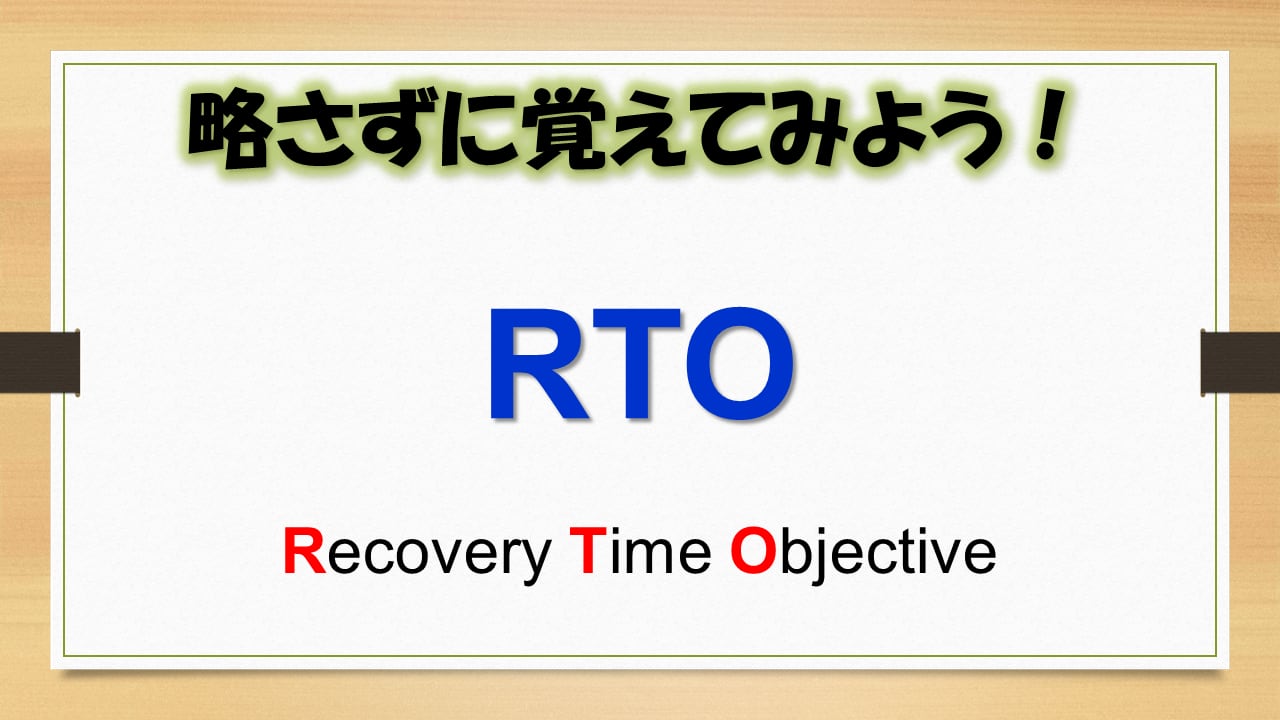 略さずに覚えてみよう！

RTO

Recovery Time Objective